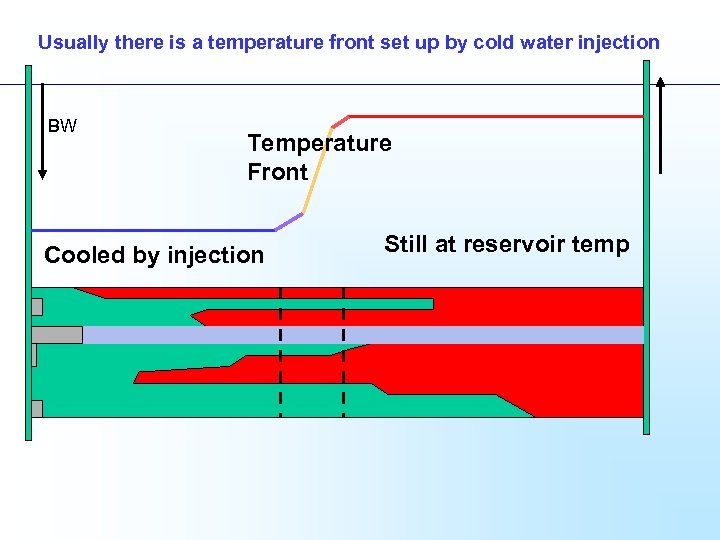 Usually there is a temperature front set up by cold water injection

BW

Temperature Front

Cooled by injection

Still at reservoir temp